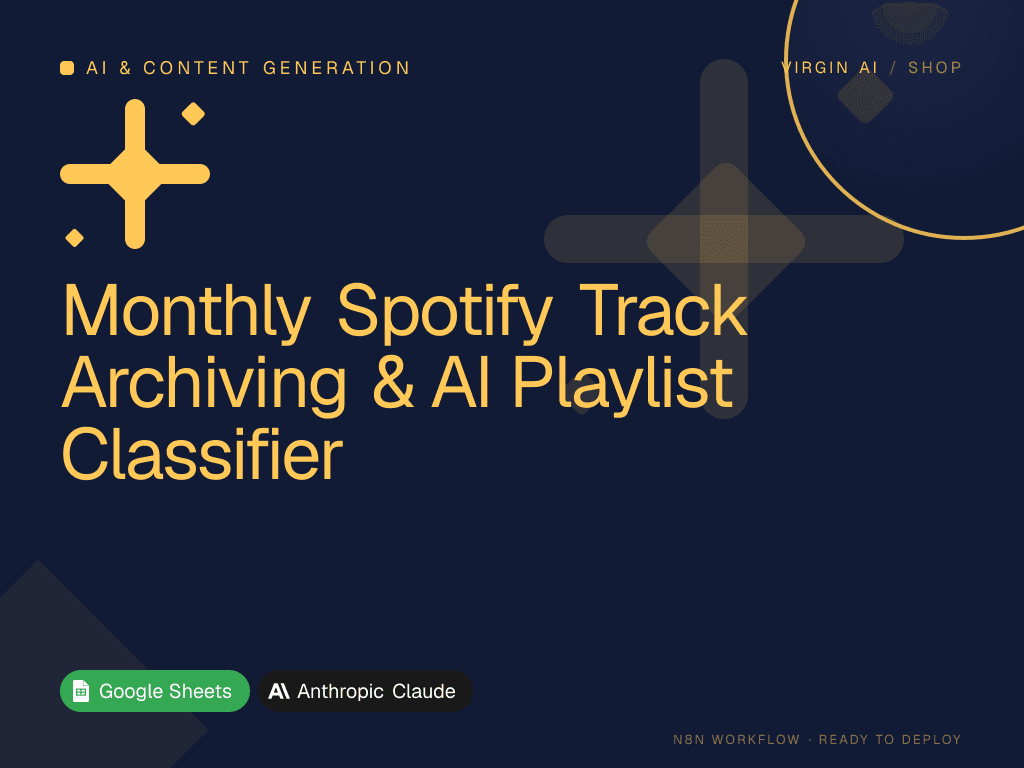 AI & CONTENT GENERATION

VIRGIN AI / SHOP

Monthly Spotify Track Archiving & AI Playlist Classifier

Google Sheets

Anthropic Claude

N8N WORKFLOW · READY TO DEPLOY